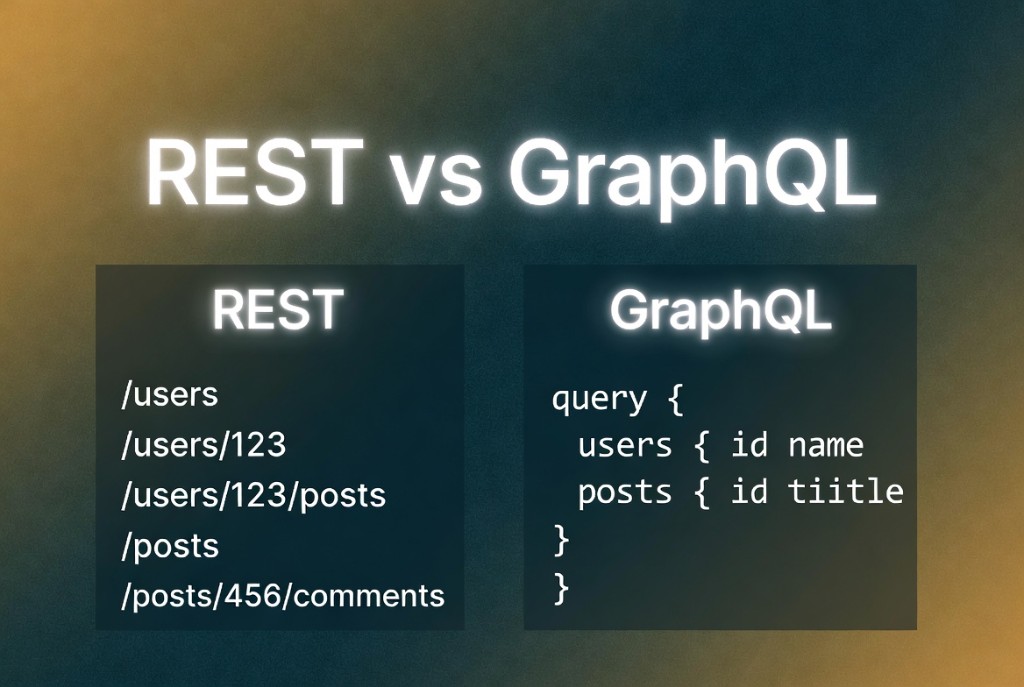 REST vs GraphQL

REST

/users
/users/123
/users/123/posts
/posts
/posts/456/comments

GraphQL

query {
users { id name
posts { id tiitle
}
}